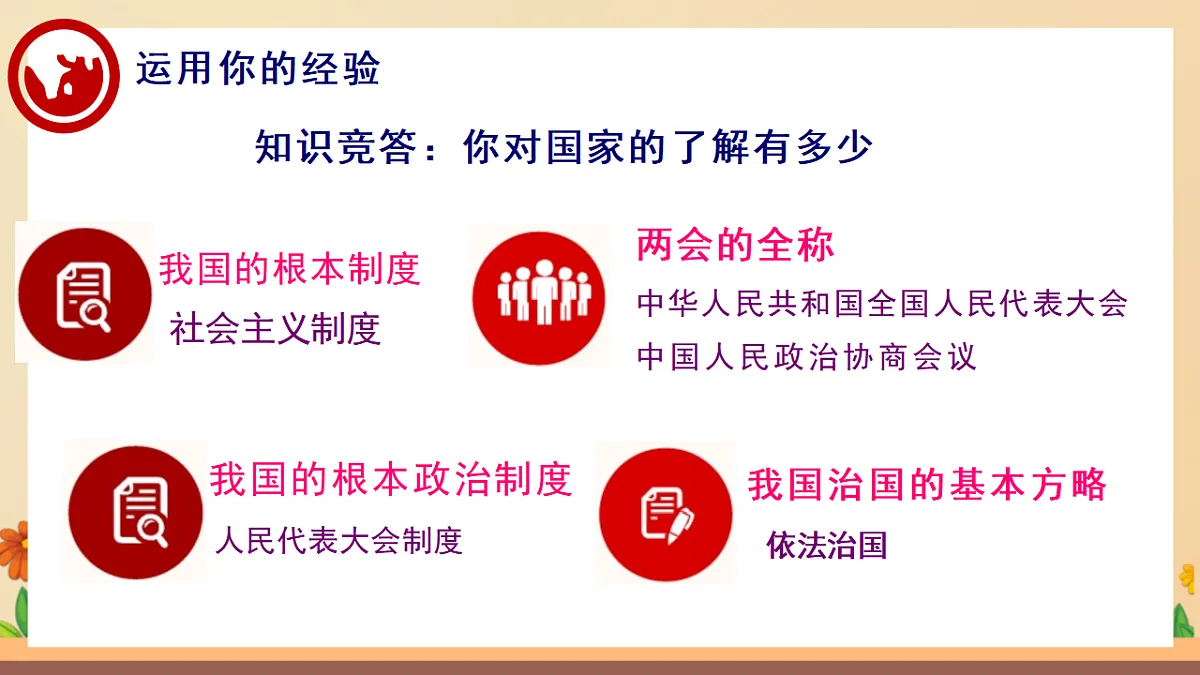 运用你的经验

知识竞答：你对国家的了解有多少

我国的根本制度
社会主义制度

两会的全称
中华人民共和国全国人民代表大会
中国人民政治协商会议

我国的根本政治制度
人民代表大会制度

我国治国的基本方略
依法治国